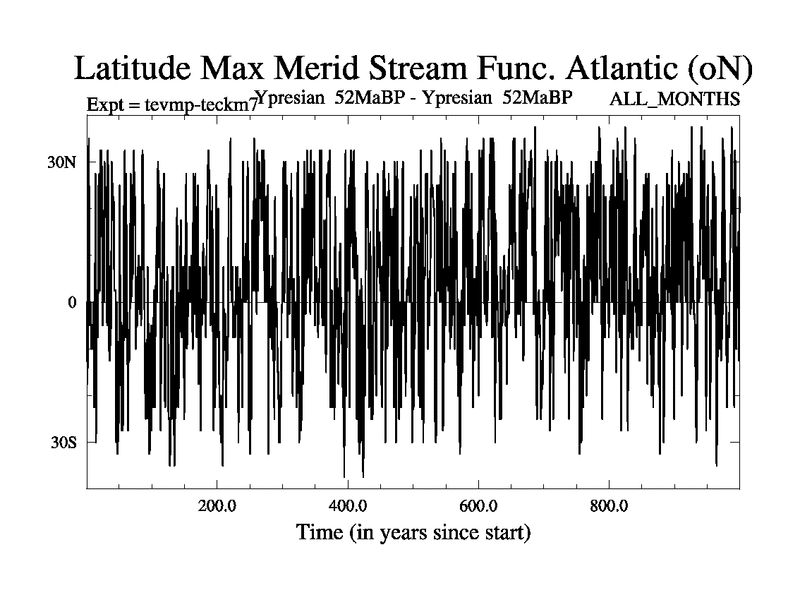 Latitude Max Merid Stream Func. Atlantic (oN)

Expt = tevmp-teckm7 Ypresian 52MaBP - Ypresian 52MaBP ALL_MONTHS

30N

0

30S

200.0 400.0 600.0 800.0

Time (in years since start)